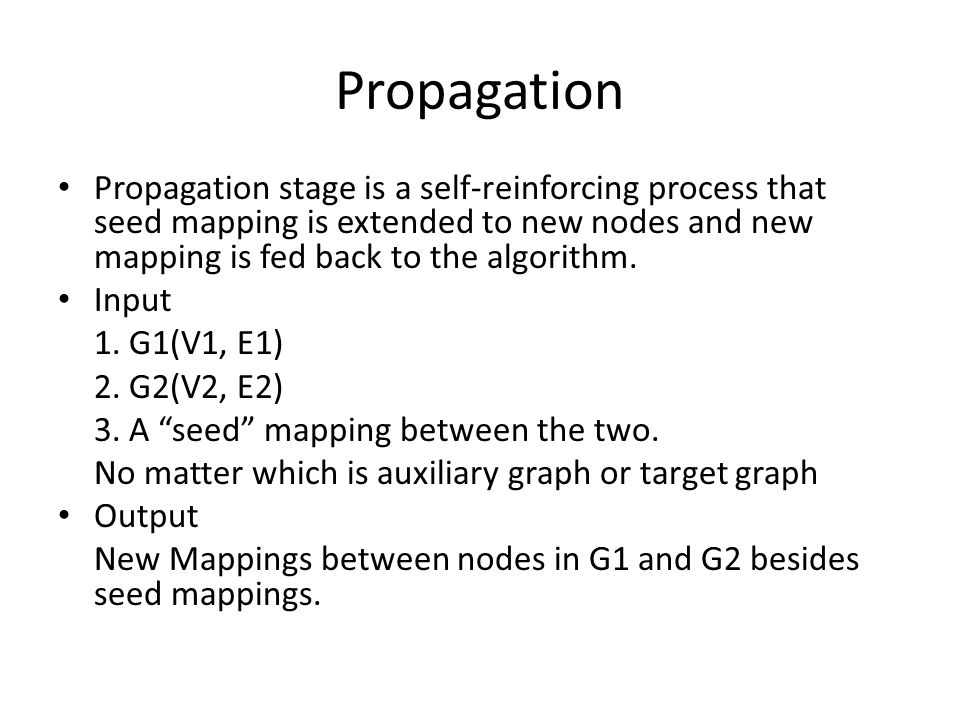 Propagation

• Propagation stage is a self-reinforcing process that seed mapping is extended to new nodes and new mapping is fed back to the algorithm.
• Input
1. G1(V1, E1)
2. G2(V2, E2)
3. A “seed” mapping between the two.
No matter which is auxiliary graph or target graph
• Output
New Mappings between nodes in G1 and G2 besides seed mappings.